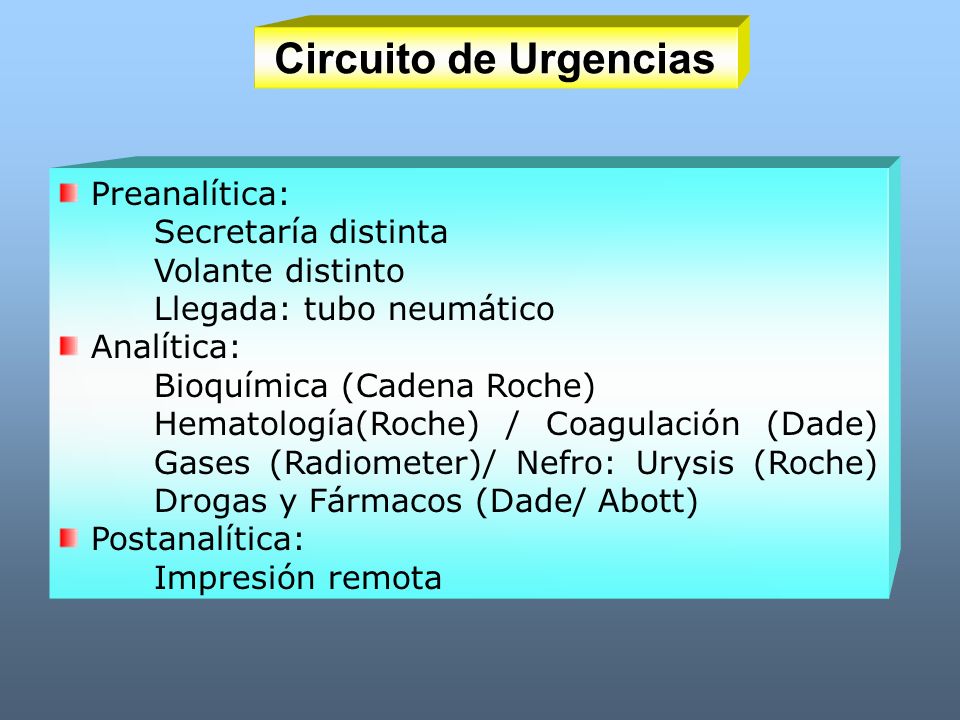 Circuito de Urgencias

Preanalítica:
Secretaría distinta
Volante distinto
Llegada: tubo neumático

Analítica:
Bioquímica (Cadena Roche)
Hematología(Roche) / Coagulación (Dade)
Gases (Radiometer)/ Nefro: Urysis (Roche)
Drogas y Fármacos (Dade/ Abott)

Postanalítica:
Impresión remota